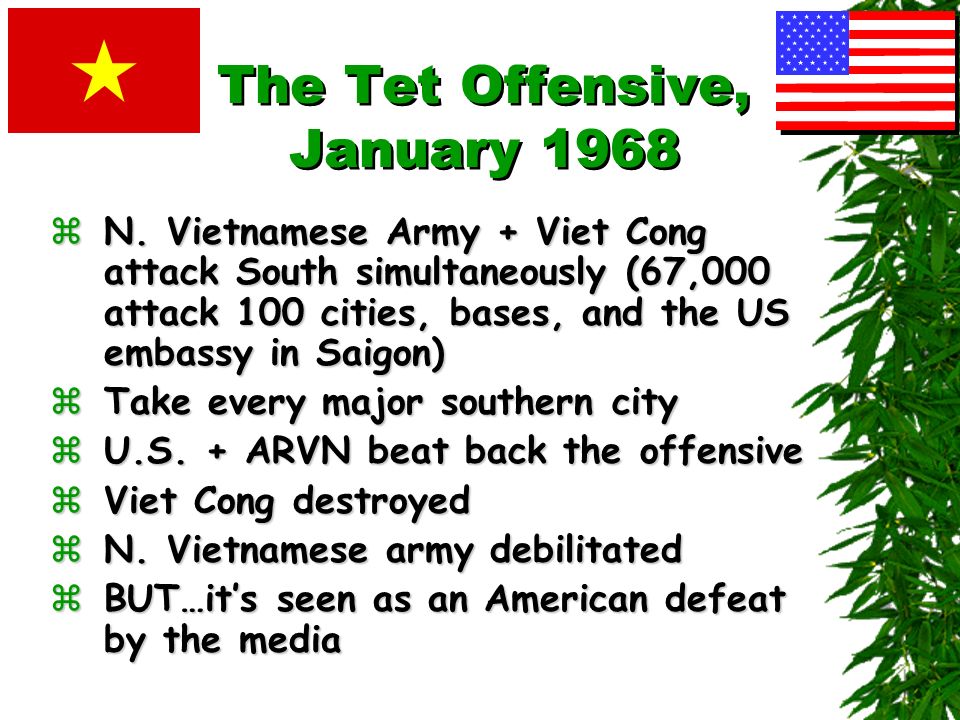 The Tet Offensive, January 1968

⌘ N. Vietnamese Army + Viet Cong attack South simultaneously (67,000 attack 100 cities, bases, and the US embassy in Saigon)
⌘ Take every major southern city
⌘ U.S. + ARVN beat back the offensive
⌘ Viet Cong destroyed
⌘ N. Vietnamese army debilitated
⌘ BUT…it's seen as an American defeat by the media